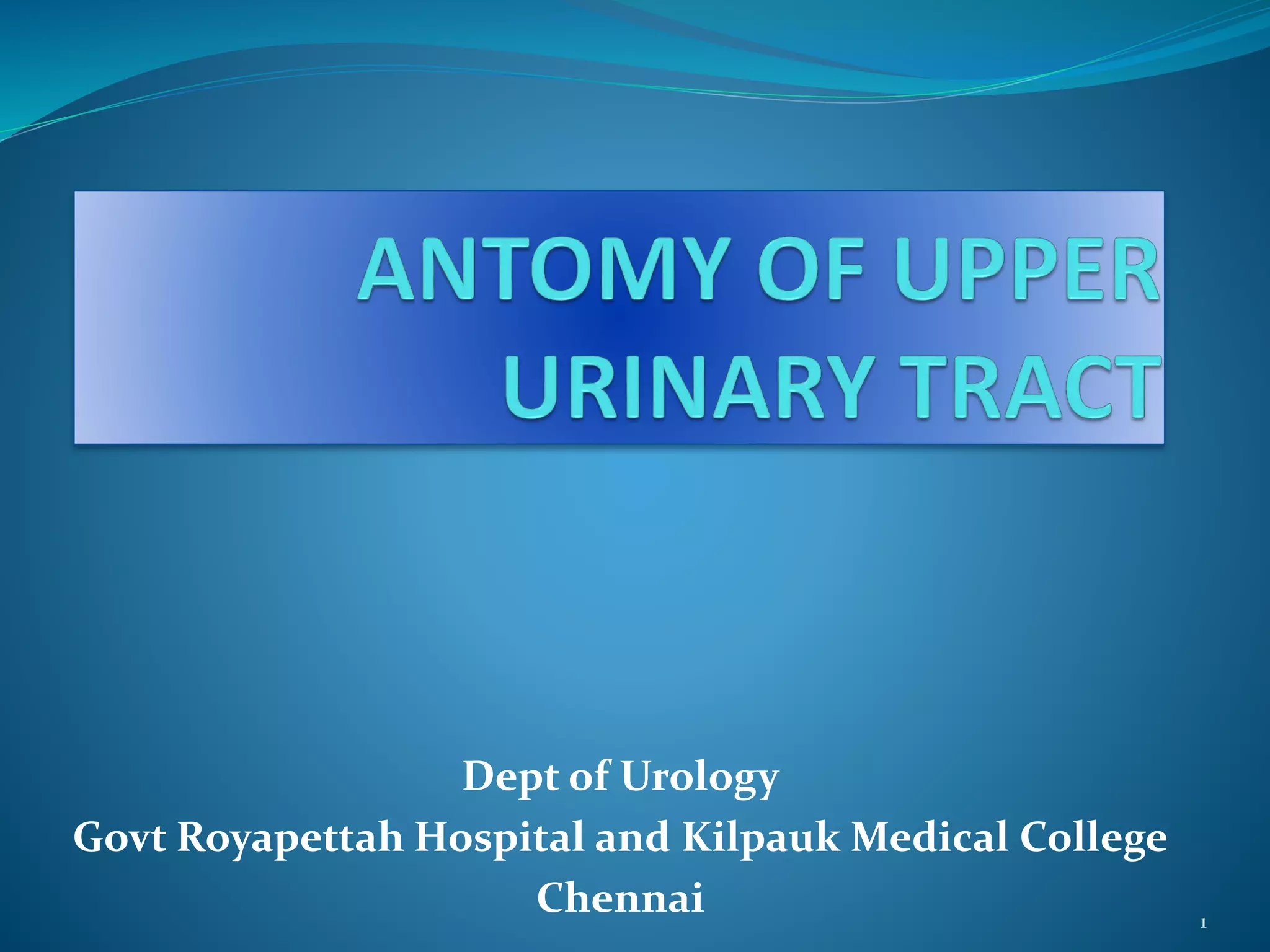 ANTOMY OF UPPER URINARY TRACT

Dept of Urology
Govt Royapettah Hospital and Kilpauk Medical College
Chennai

1